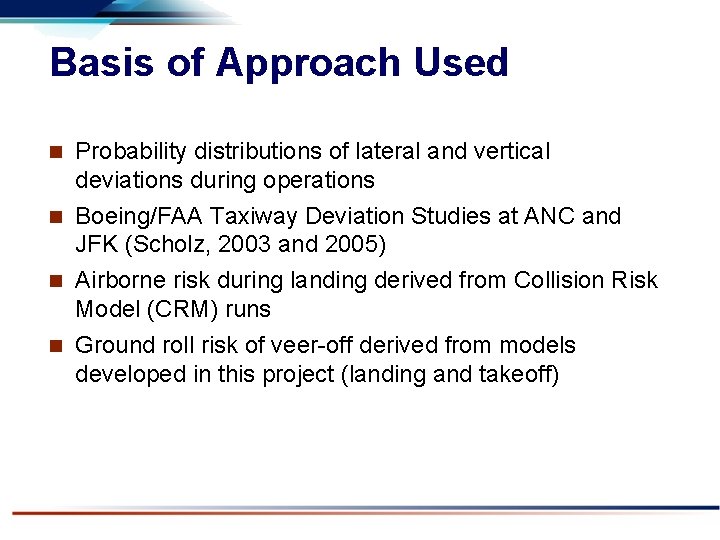 Basis of Approach Used

■ Probability distributions of lateral and vertical deviations during operations

■ Boeing/FAA Taxiway Deviation Studies at ANC and JFK (Scholz, 2003 and 2005)

■ Airborne risk during landing derived from Collision Risk Model (CRM) runs

■ Ground roll risk of veer-off derived from models developed in this project (landing and takeoff)